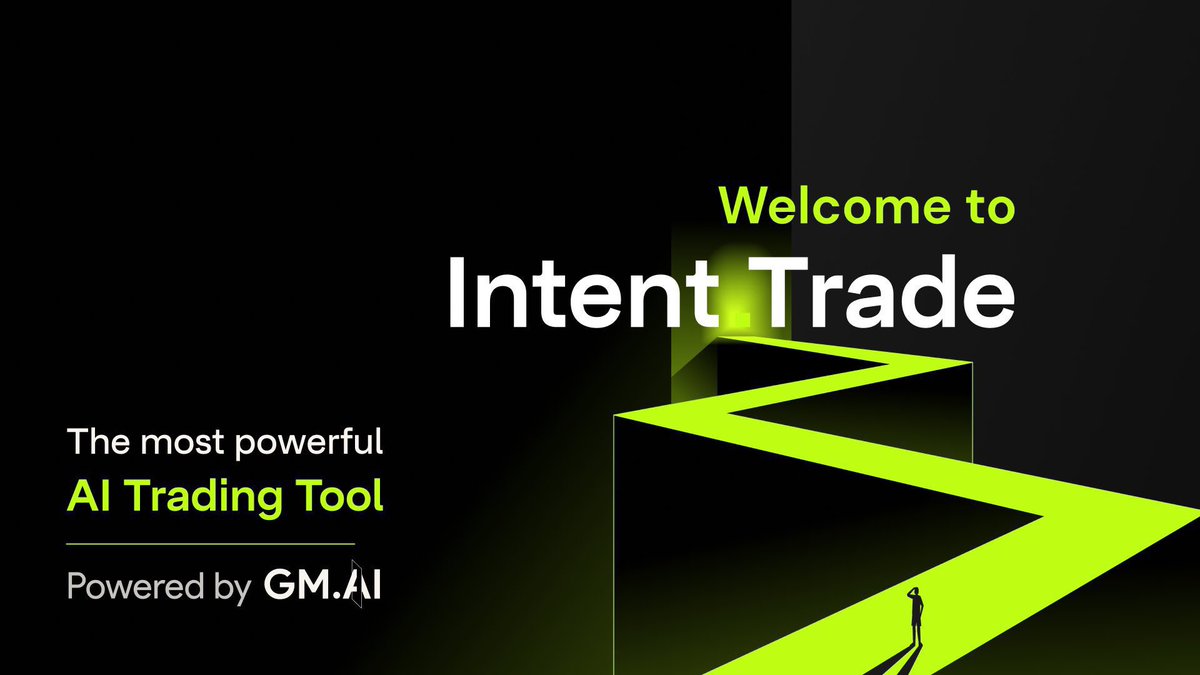 Welcome to
Intent.Trade

The most powerful
AI Trading Tool

Powered by GM.AI